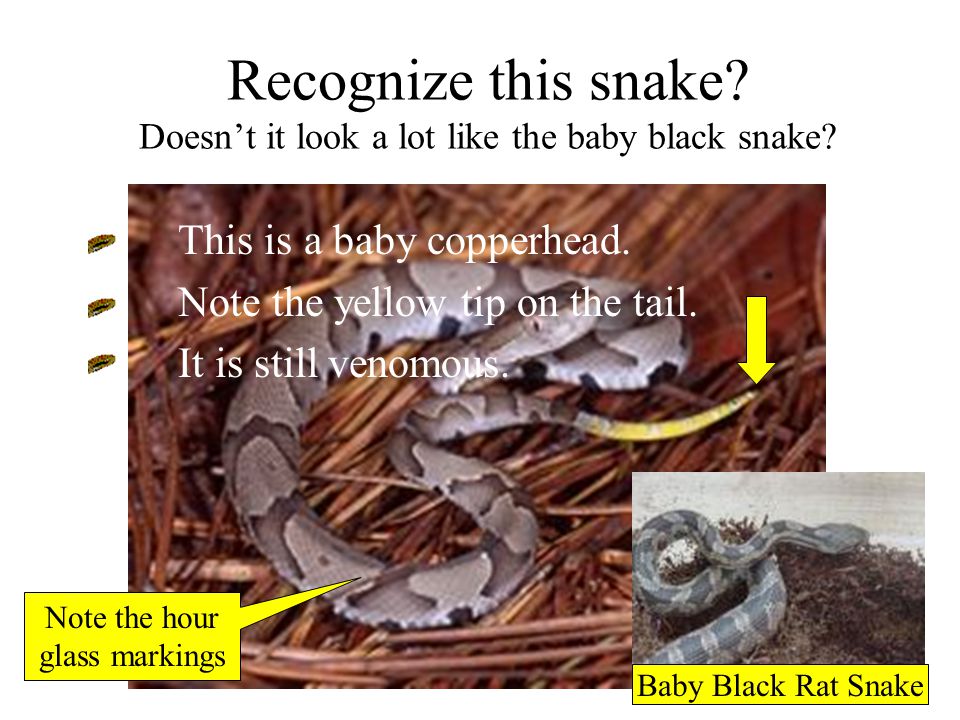 Recognize this snake?
Doesn’t it look a lot like the baby black snake?

This is a baby copperhead.

Note the yellow tip on the tail.

It is still venomous.

Note the hour glass markings

Baby Black Rat Snake